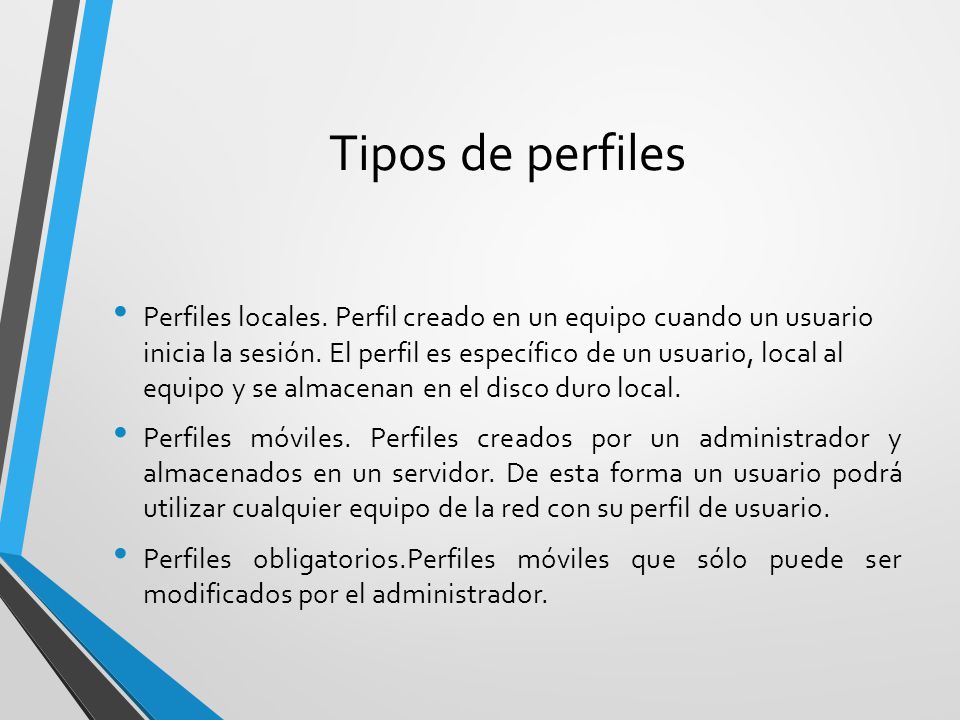 Tipos de perfiles

• Perfiles locales. Perfil creado en un equipo cuando un usuario inicia la sesión. El perfil es específico de un usuario, local al equipo y se almacenan en el disco duro local.

• Perfiles móviles. Perfiles creados por un administrador y almacenados en un servidor. De esta forma un usuario podrá utilizar cualquier equipo de la red con su perfil de usuario.

• Perfiles obligatorios.Perfiles móviles que sólo puede ser modificados por el administrador.